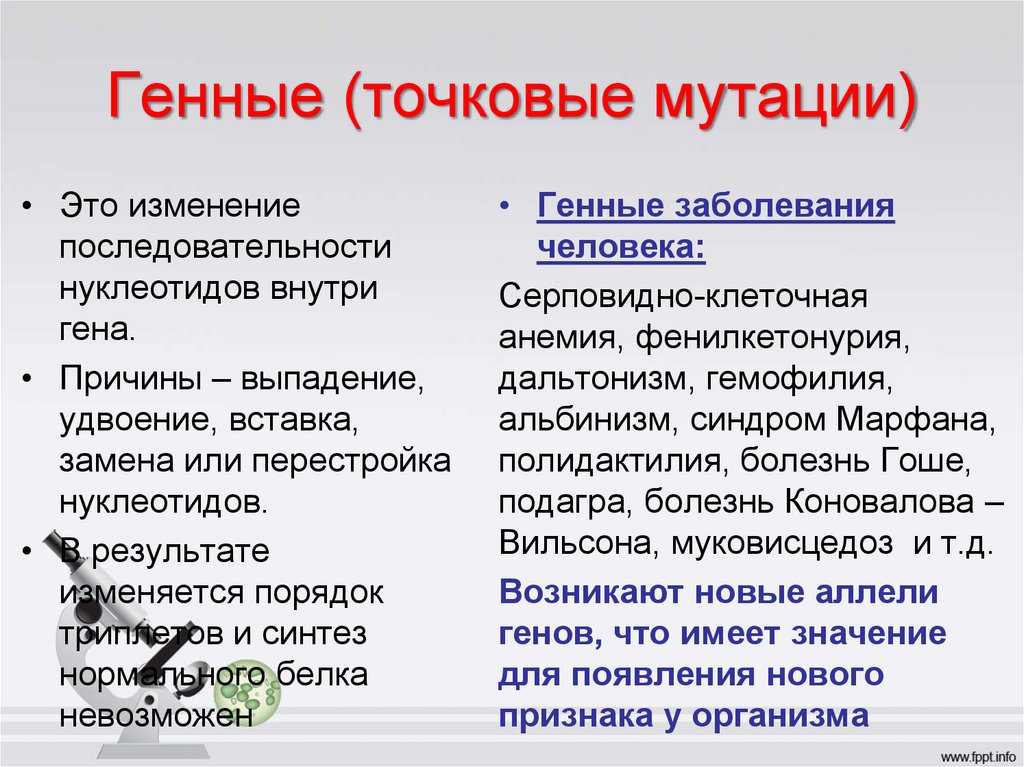 Генные (точковые мутации)

• Это изменение последовательности нуклеотидов внутри гена.

• Причины – выпадение, удвоение, вставка, замена или перестройка нуклеотидов.

• В результате изменяется порядок триплетов и синтез нормального белка невозможен

• Генные заболевания человека:

Серповидно-клеточная анемия, фенилкетонурия, дальтонизм, гемофилия, альбинизм, синдром Марфана, полидактилия, болезнь Гоше, подагра, болезнь Коновалова – Вильсона, муковисцедоз и т.д.

Возникают новые аллели генов, что имеет значение для появления нового признака у организма

www.fppt.info